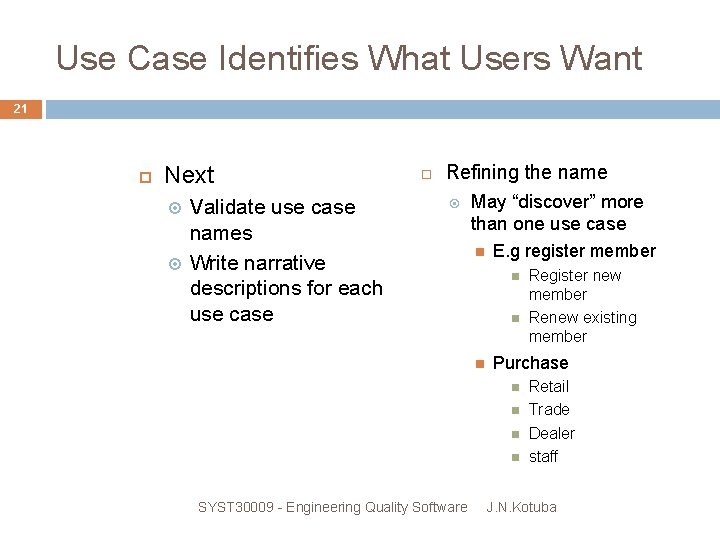 Use Case Identifies What Users Want

21

Next

Validate use case names

Write narrative descriptions for each use case

Refining the name

May “discover” more than one use case

E.g register member

Register new member

Renew existing member

Purchase

Retail

Trade

Dealer

staff

SYST30009 - Engineering Quality Software J.N.Kotuba